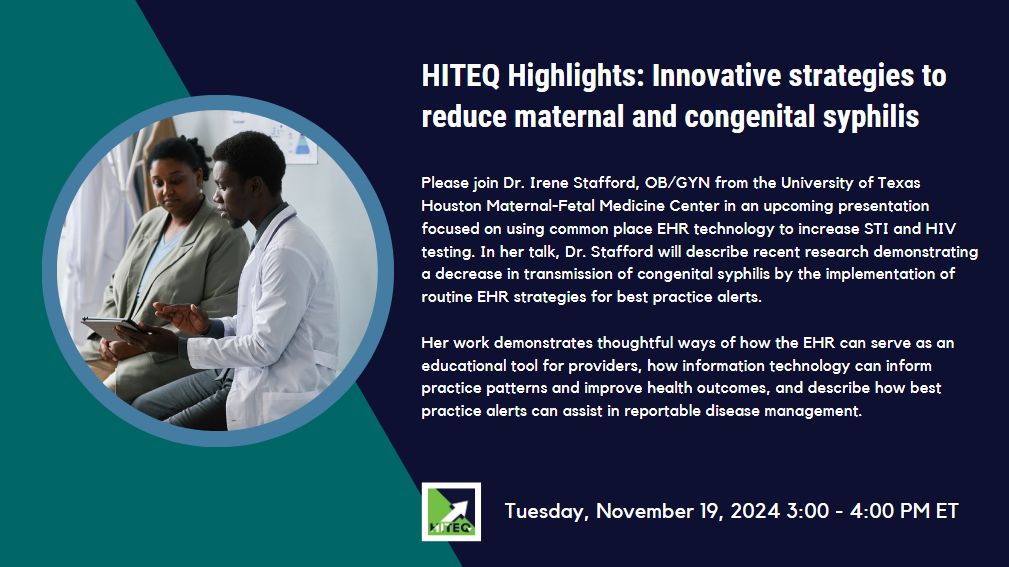 HITEQ Highlights: Innovative strategies to reduce maternal and congenital syphilis

Please join Dr. Irene Stafford, OB/GYN from the University of Texas Houston Maternal-Fetal Medicine Center in an upcoming presentation focused on using common place EHR technology to increase STI and HIV testing. In her talk, Dr. Stafford will describe recent research demonstrating a decrease in transmission of congenital syphilis by the implementation of routine EHR strategies for best practice alerts.

Her work demonstrates thoughtful ways of how the EHR can serve as an educational tool for providers, how information technology can inform practice patterns and improve health outcomes, and describe how best practice alerts can assist in reportable disease management.

HITEQ

Tuesday, November 19, 2024 3:00 - 4:00 PM ET